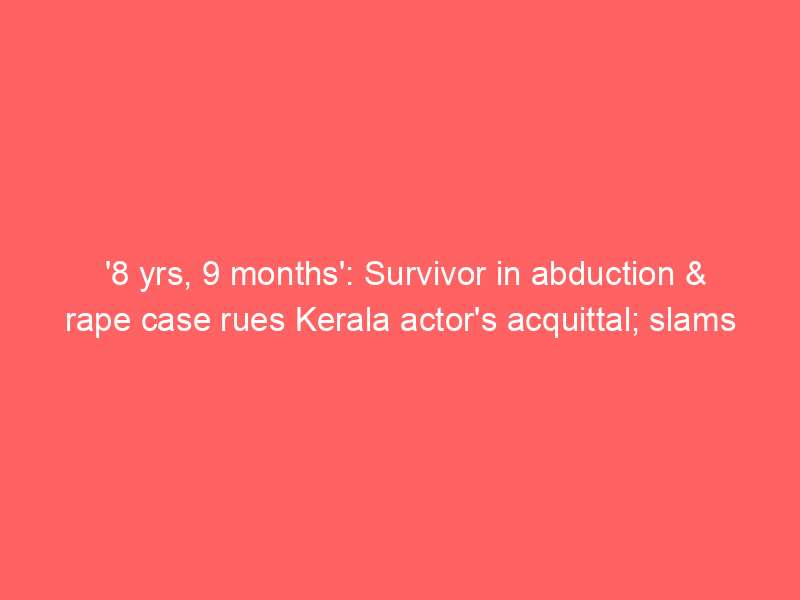 '8 yrs, 9 months': Survivor in abduction & rape case rues Kerala actor's acquittal; slams